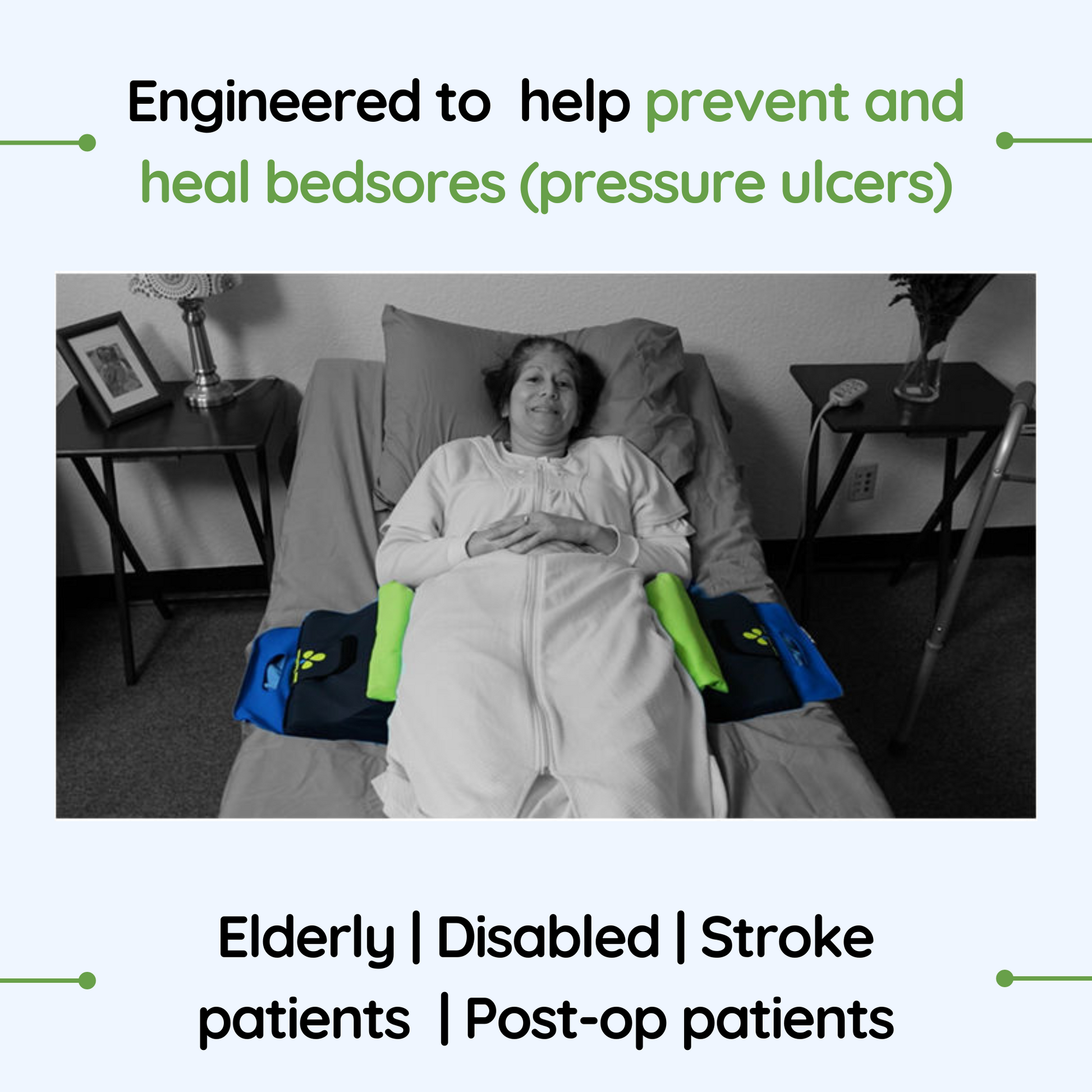 Engineered to help prevent and heal bedsores (pressure ulcers)

Elderly | Disabled | Stroke patients | Post-op patients